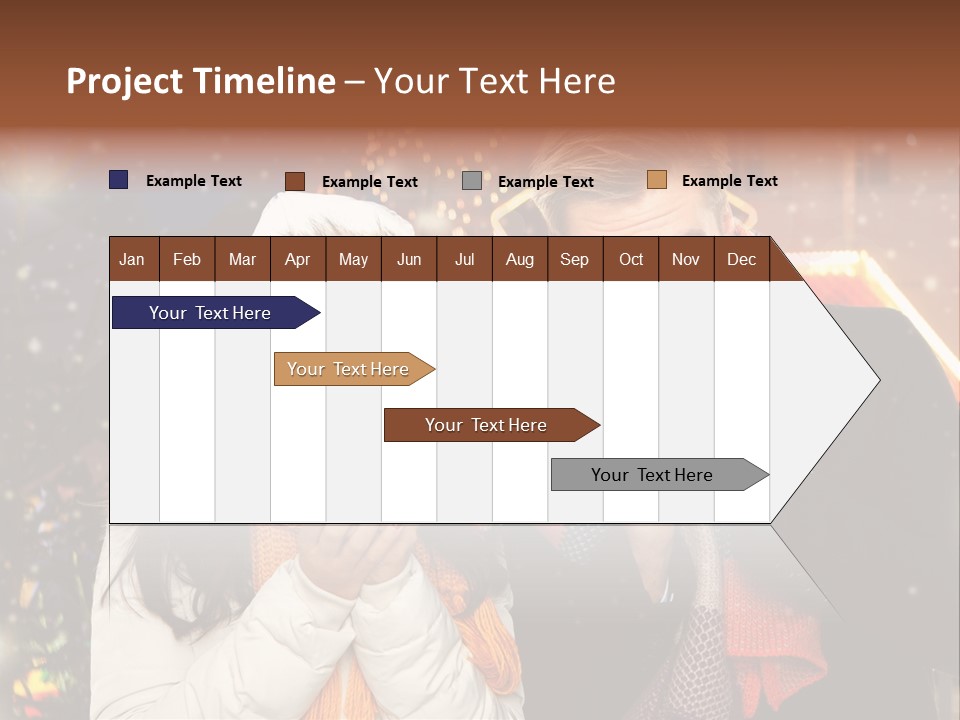 Project Timeline – Your Text Here

Example Text
Example Text
Example Text
Example Text

| Jan | Feb | Mar | Apr | May | Jun | Jul | Aug | Sep | Oct | Nov | Dec |
|---|---|---|---|---|---|---|---|---|---|---|---|

Your Text Here
Your Text Here
Your Text Here
Your Text Here